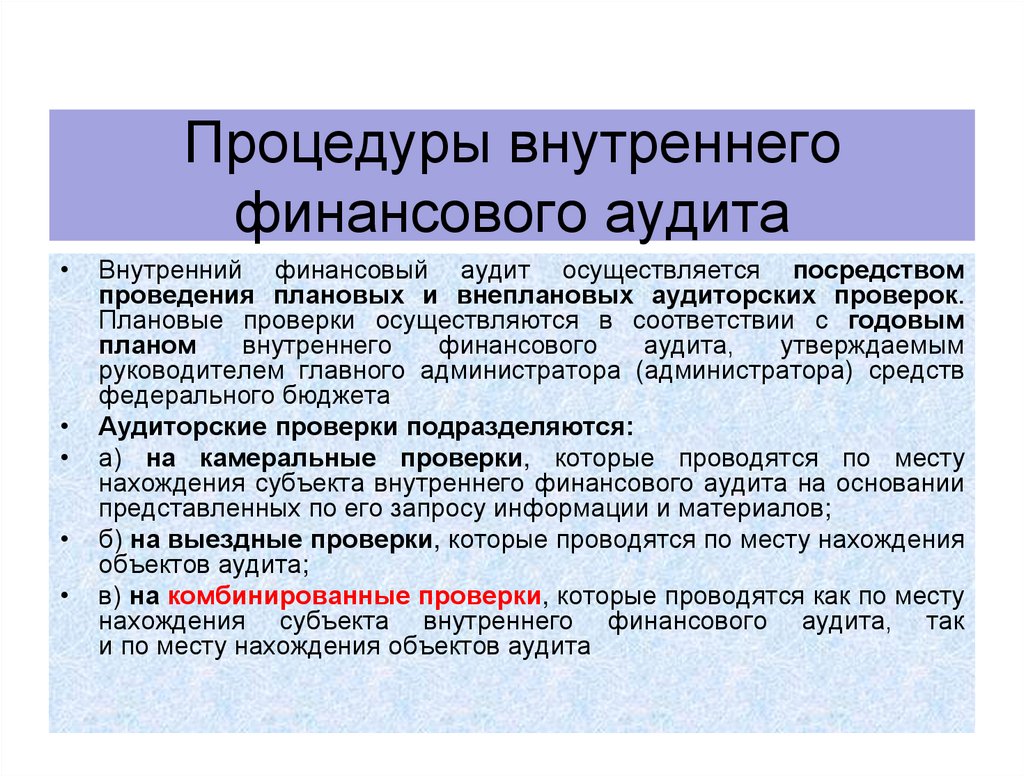 Процедуры внутреннего финансового аудита

• Внутренний финансовый аудит осуществляется посредством проведения плановых и внеплановых аудиторских проверок. Плановые проверки осуществляются в соответствии с годовым планом внутреннего финансового аудита, утверждаемым руководителем главного администратора (администратора) средств федерального бюджета

• Аудиторские проверки подразделяются:

• а) на камеральные проверки, которые проводятся по месту нахождения субъекта внутреннего финансового аудита на основании представленных по его запросу информации и материалов;

• б) на выездные проверки, которые проводятся по месту нахождения объектов аудита;

• в) на комбинированные проверки, которые проводятся как по месту нахождения субъекта внутреннего финансового аудита, так и по месту нахождения объектов аудита